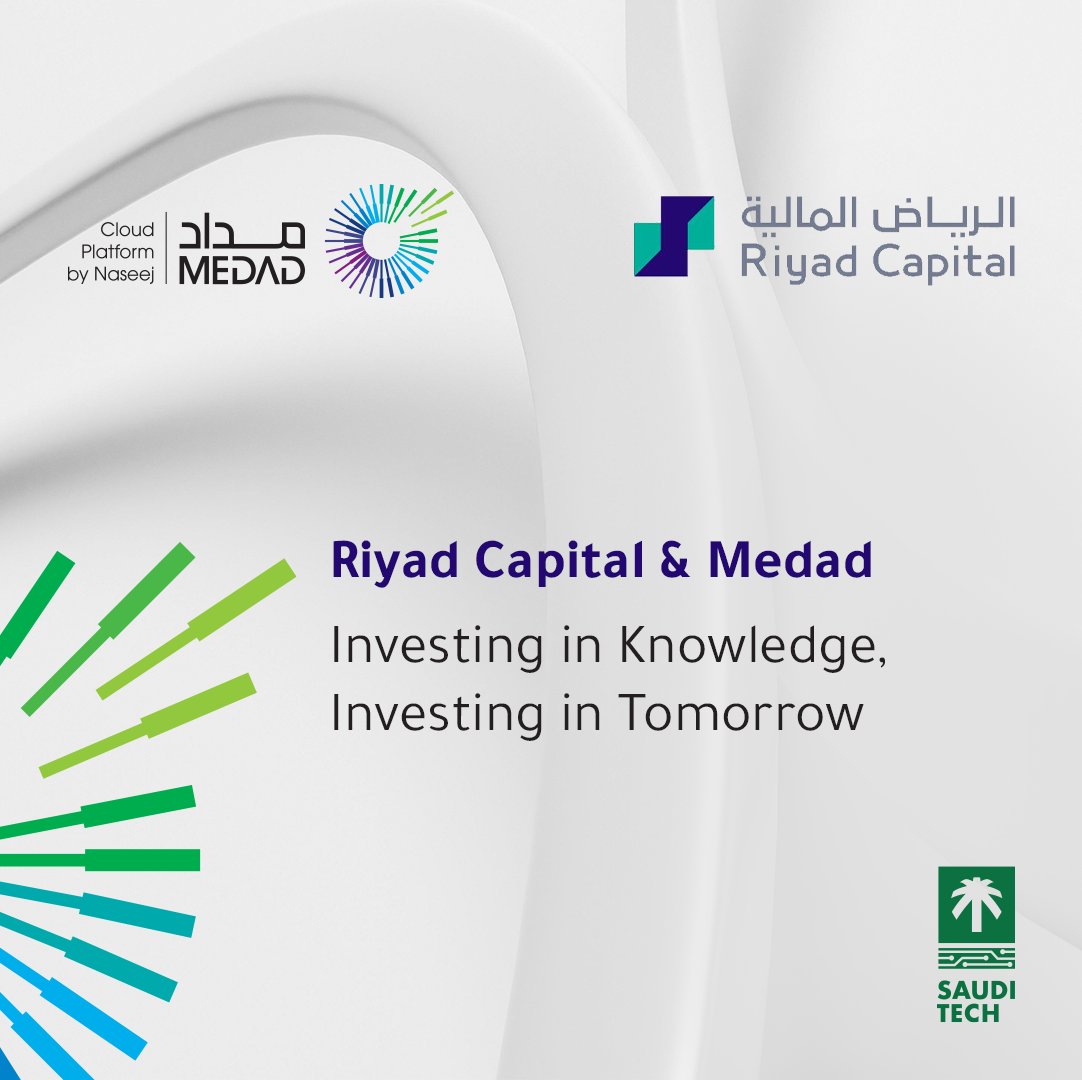 Cloud Platform by Naseej
مداد
MEDAD

الرياض المالية
Riyad Capital

Riyad Capital & Medad

Investing in Knowledge, Investing in Tomorrow

SAUDI TECH